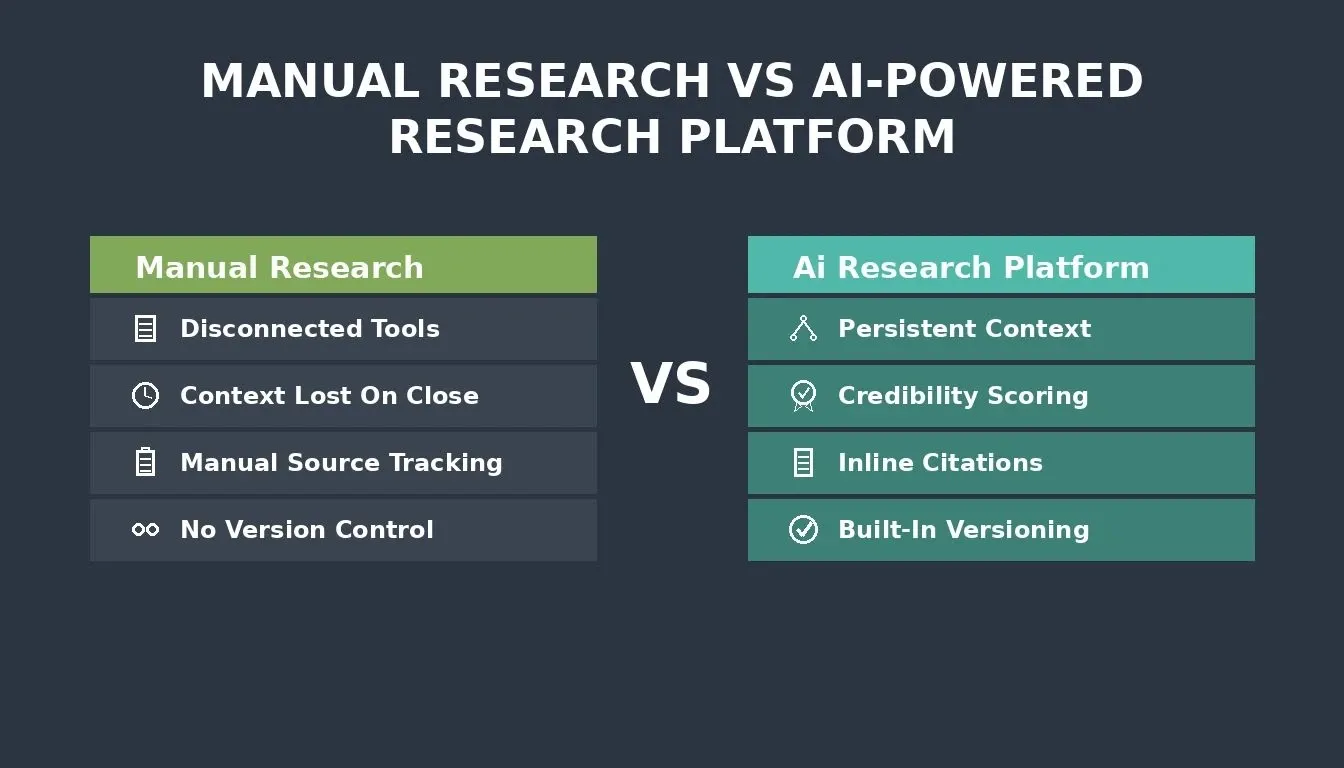 MANUAL RESEARCH VS AI-POWERED RESEARCH PLATFORM

Manual Research

Disconnected Tools

Context Lost On Close

Manual Source Tracking

No Version Control

VS

Ai Research Platform

Persistent Context

Credibility Scoring

Inline Citations

Built-In Versioning